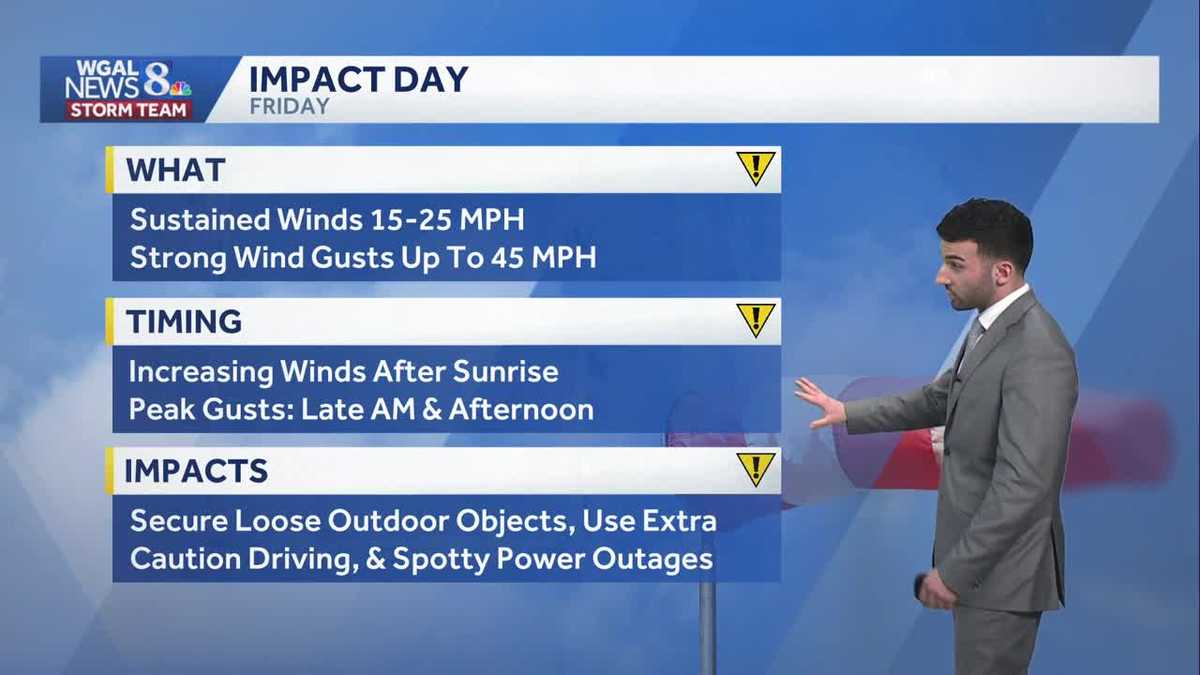 WGAL NEWS 8 STORM TEAM

IMPACT DAY
FRIDAY

WHAT
Sustained Winds 15-25 MPH
Strong Wind Gusts Up To 45 MPH

TIMING
Increasing Winds After Sunrise
Peak Gusts: Late AM & Afternoon

IMPACTS
Secure Loose Outdoor Objects, Use Extra Caution Driving, & Spotty Power Outages